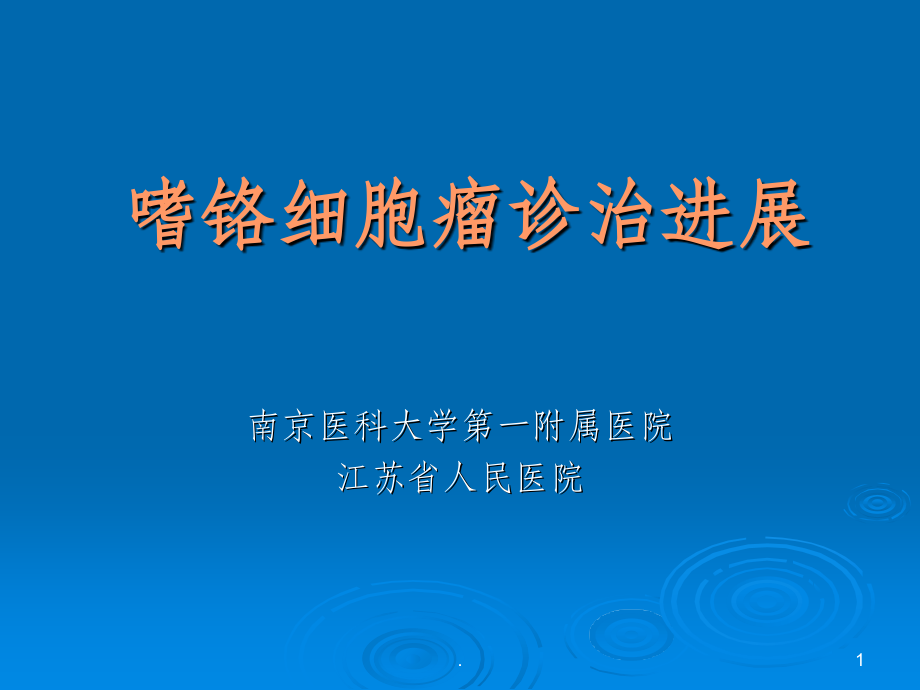 嗜铬细胞瘤诊治进展

南京医科大学第一附属医院
江苏省人民医院

.

1